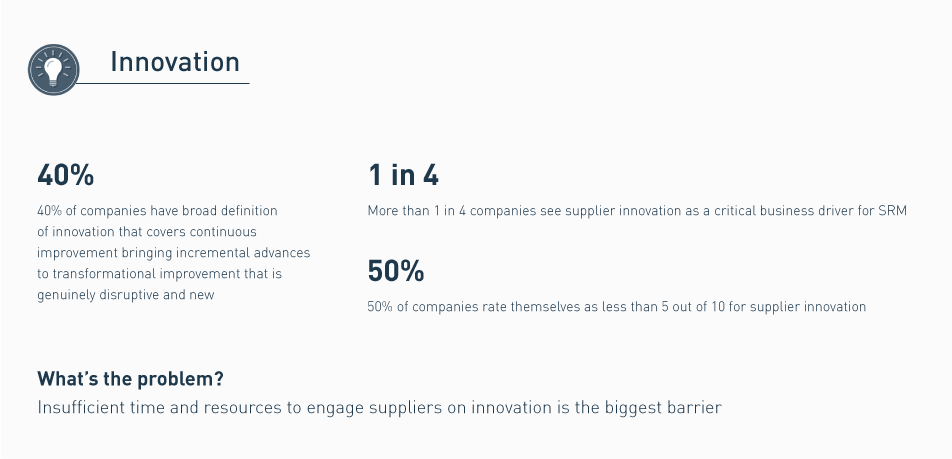 Innovation

40%

40% of companies have broad definition of innovation that covers continuous improvement bringing incremental advances to transformational improvement that is genuinely disruptive and new

1 in 4

More than 1 in 4 companies see supplier innovation as a critical business driver for SRM

50%

50% of companies rate themselves as less than 5 out of 10 for supplier innovation

What's the problem?

Insufficient time and resources to engage suppliers on innovation is the biggest barrier